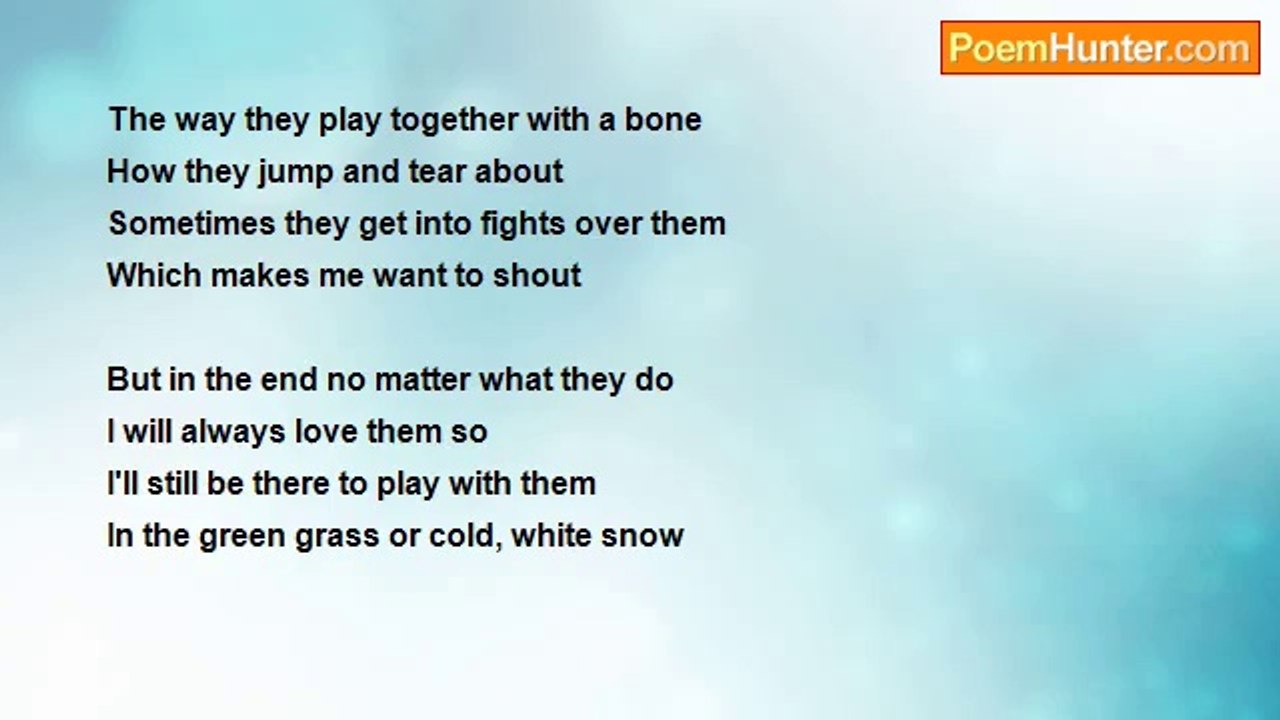 PoemHunter.com

The way they play together with a bone
How they jump and tear about
Sometimes they get into fights over them
Which makes me want to shout

But in the end no matter what they do
I will always love them so
I'll still be there to play with them
In the green grass or cold, white snow